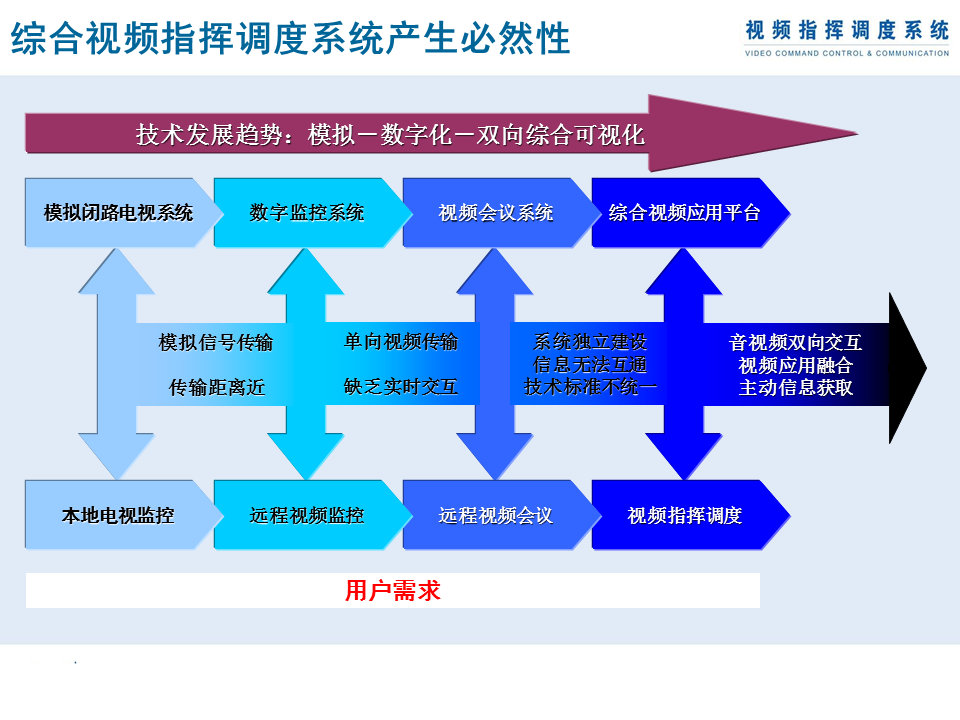 综合视频指挥调度系统产生必然性

视频指挥调度系统
VIDEO COMMAND CONTROL & COMMUNICATION

技术发展趋势：模拟－数字化－双向综合可视化

模拟闭路电视系统

数字监控系统

视频会议系统

综合视频应用平台

模拟信号传输
传输距离近

单向视频传输
缺乏实时交互

系统独立建设
信息无法互通
技术标准不统一

音视频双向交互
视频应用融合
主动信息获取

本地电视监控

远程视频监控

远程视频会议

视频指挥调度

用户需求